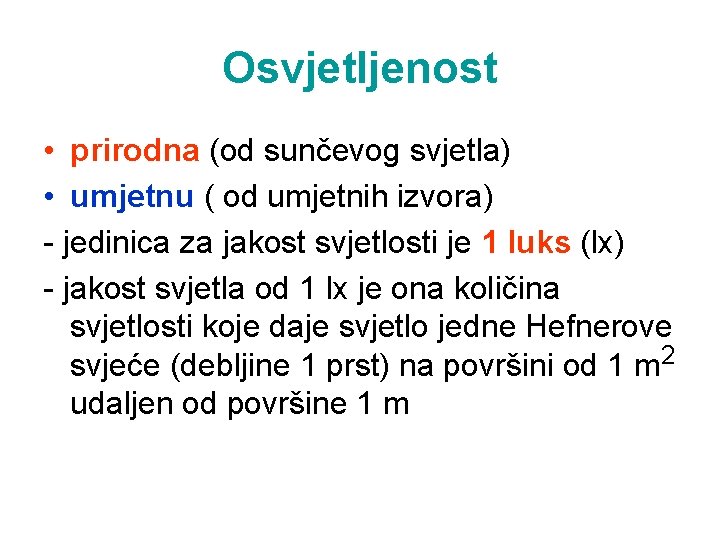 Osvjetljenost

• prirodna (od sunčevog svjetla)
• umjetnu ( od umjetnih izvora)
- jedinica za jakost svjetlosti je 1 luks (lx)
- jakost svjetla od 1 lx je ona količina svjetlosti koje daje svjetlo jedne Hefnerove svjeće (debljine 1 prst) na površini od 1 $m^2$ udaljen od površine 1 m